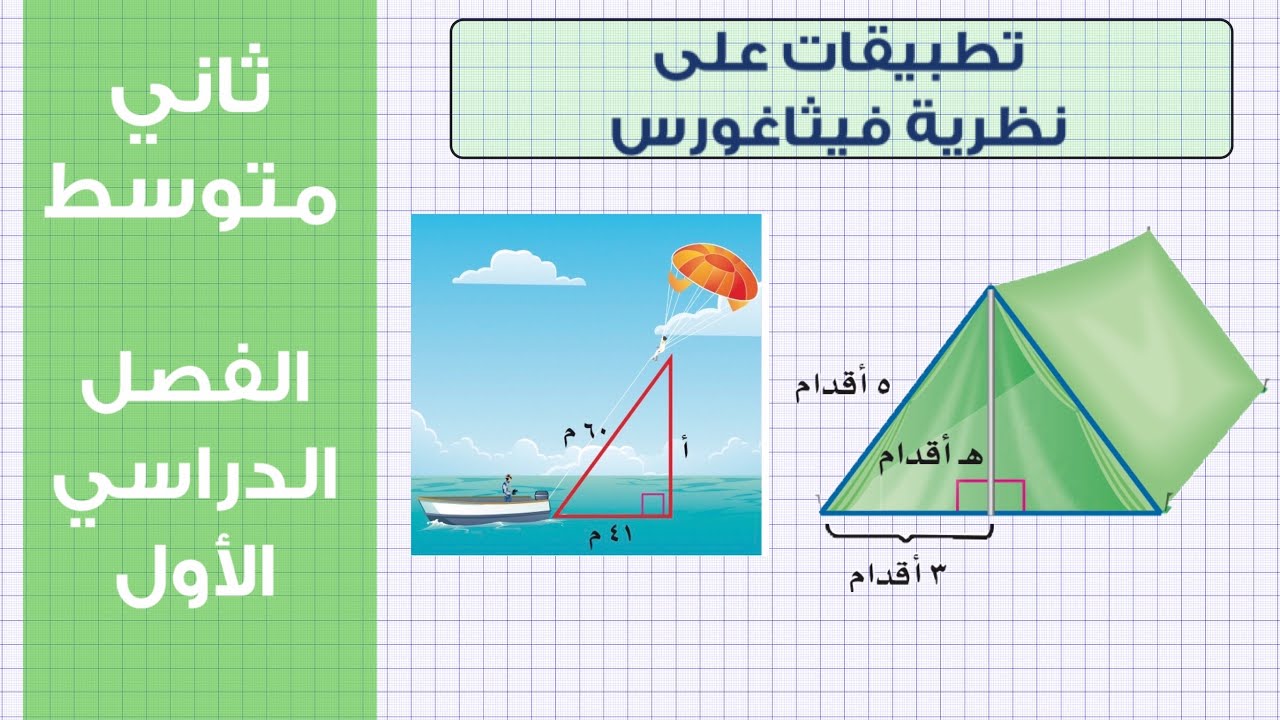 تطبيقات على
نظرية فيثاغورس

ثاني
متوسط

الفصل
الدراسي
الأول

٦٠ م
أ
٤١ م

٥ أقدام
هـ أقدام
٣ أقدام